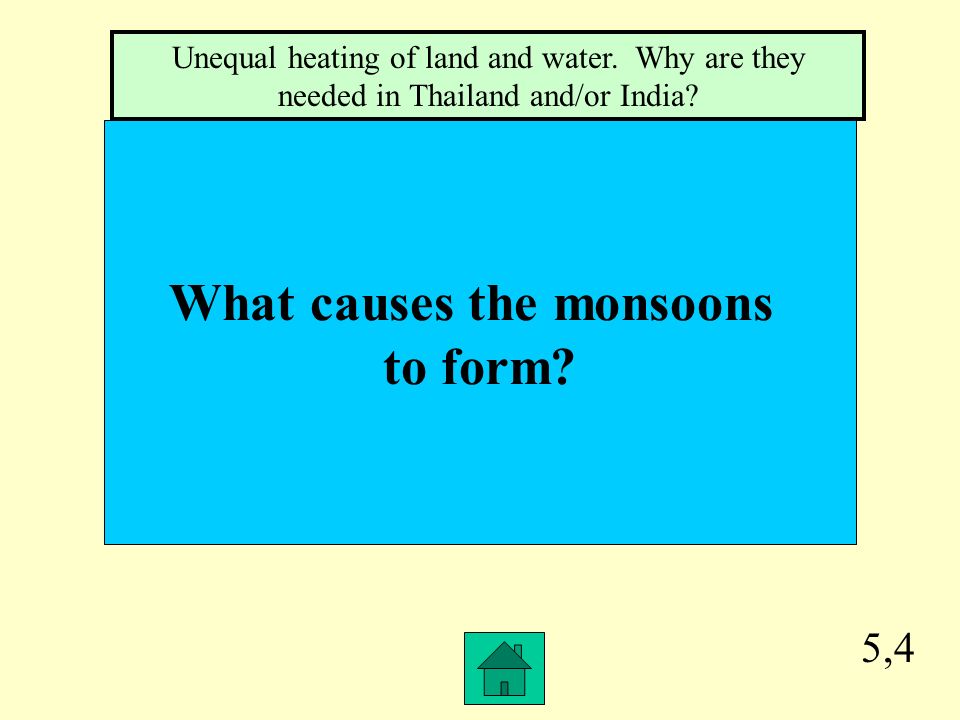 Unequal heating of land and water. Why are they needed in Thailand and/or India?

What causes the monsoons to form?

5,4